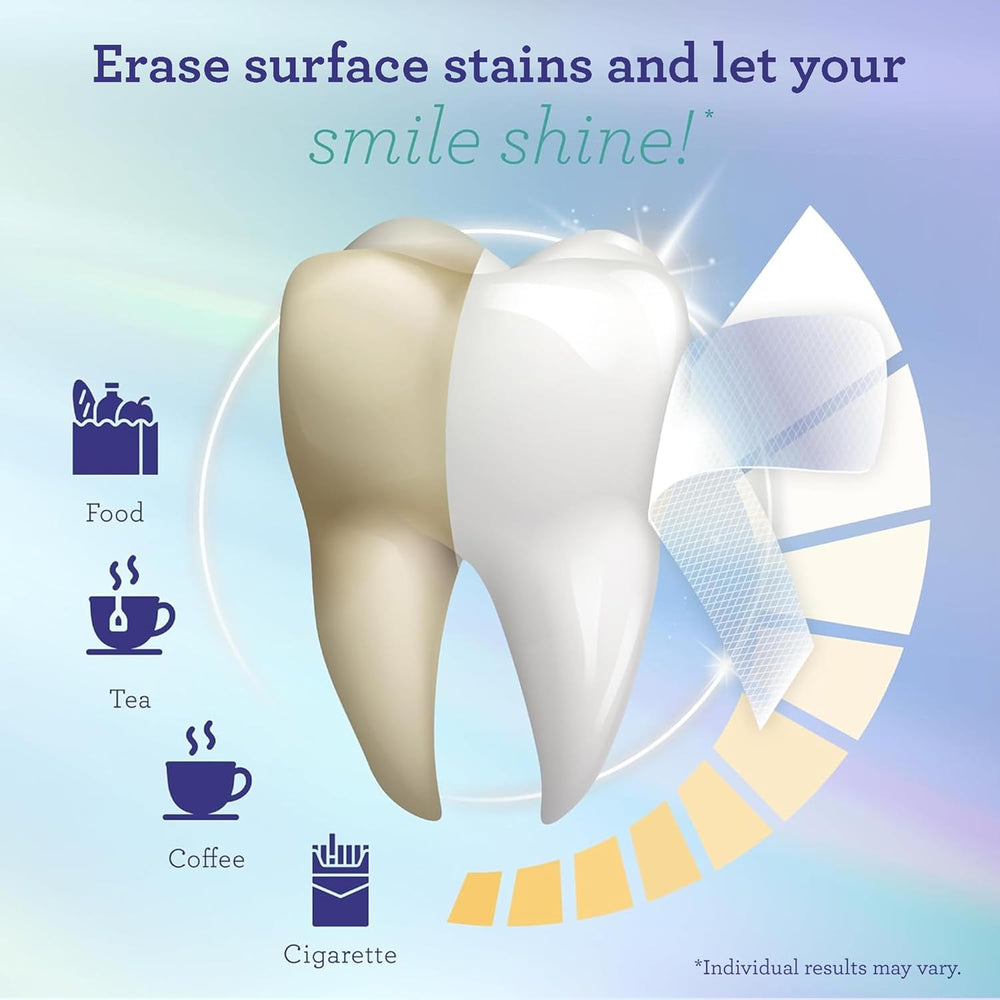 Erase surface stains and let your smile shine!*

Food

Tea

Coffee

Cigarette

*Individual results may vary.